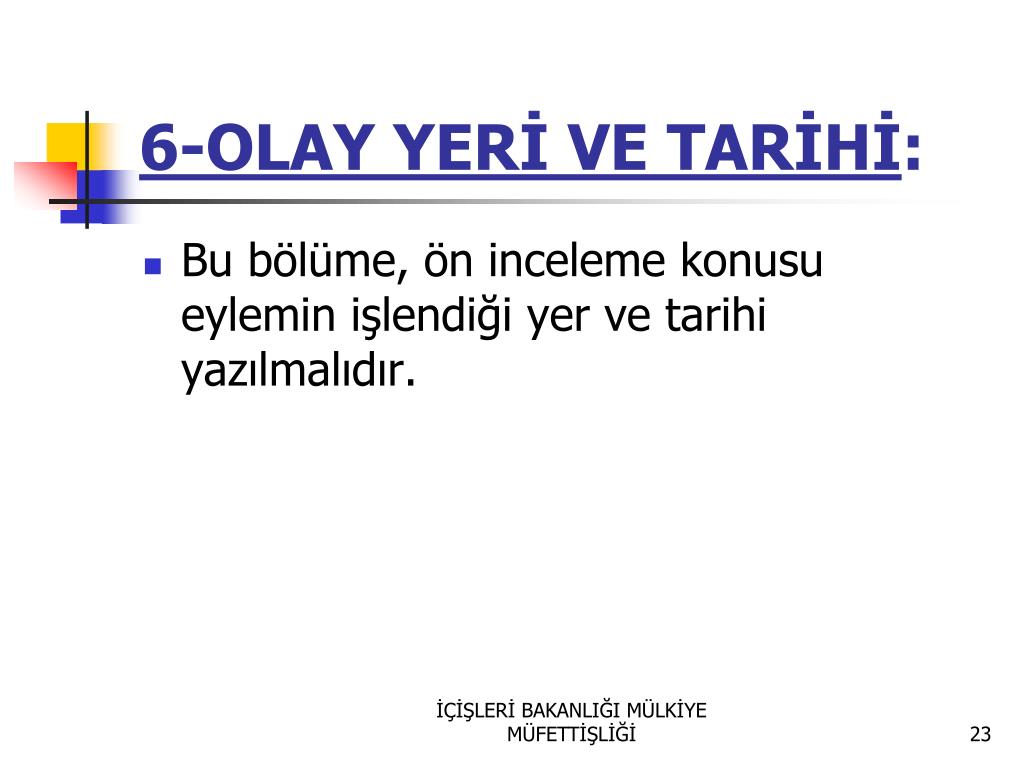 6-OLAY YERİ VE TARİHİ:

Bu bölüme, ön inceleme konusu eylemin işlendiği yer ve tarihi yazılmalıdır.

İÇİŞLERİ BAKANLIĞI MÜLKİYE MÜFETTİŞLİĞİ

23